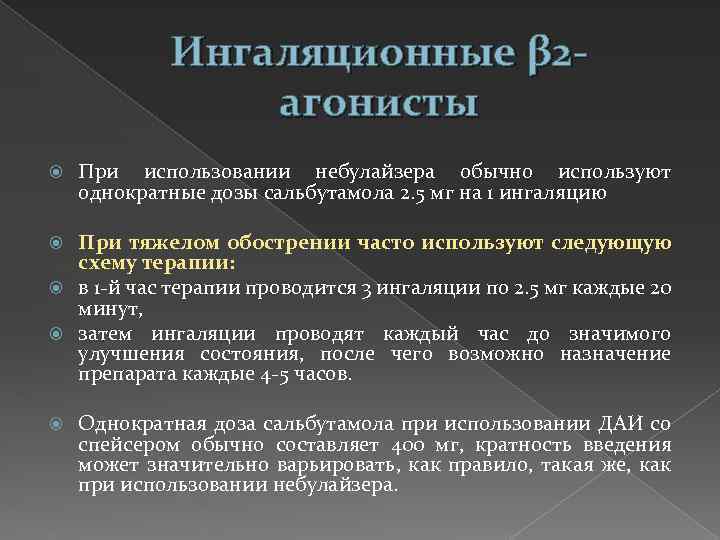 Ингаляционные β2-агонисты

При использовании небулайзера обычно используют однократные дозы сальбутамола 2.5 мг на 1 ингаляцию

При тяжелом обострении часто используют следующую схему терапии:

в 1-й час терапии проводится 3 ингаляции по 2.5 мг каждые 20 минут,

затем ингаляции проводят каждый час до значимого улучшения состояния, после чего возможно назначение препарата каждые 4-5 часов.

Однократная доза сальбутамола при использовании ДАИ со спейсером обычно составляет 400 мг, кратность введения может значительно варьировать, как правило, такая же, как при использовании небулайзера.